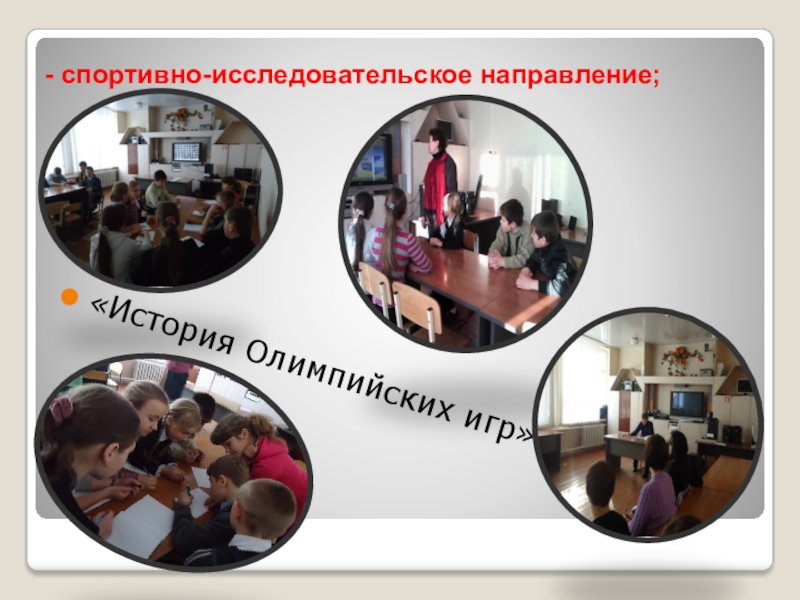 - спортивно-исследовательское направление;

«История Олимпийских игр»